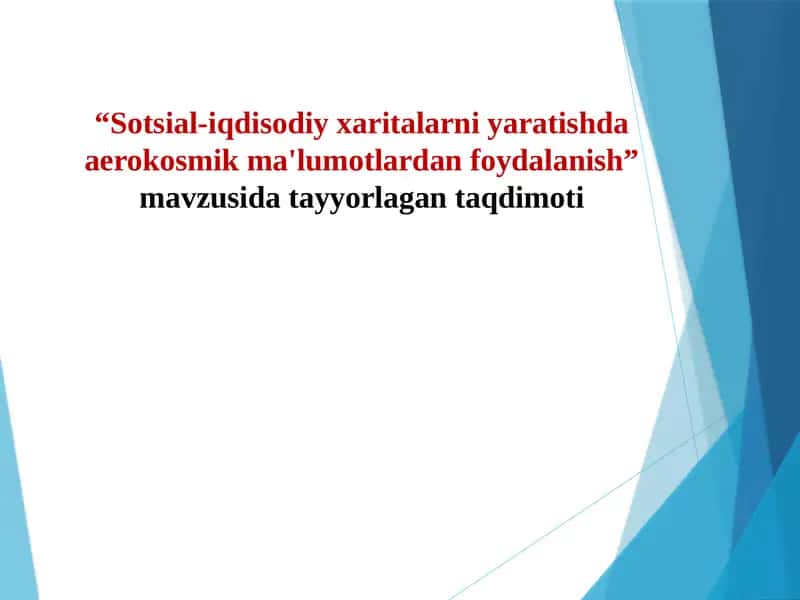 “Sotsial-iqdisodiy xaritalarni yaratishda aerokosmik ma'lumotlardan foydalanish” mavzusida tayyorlagan taqdimoti